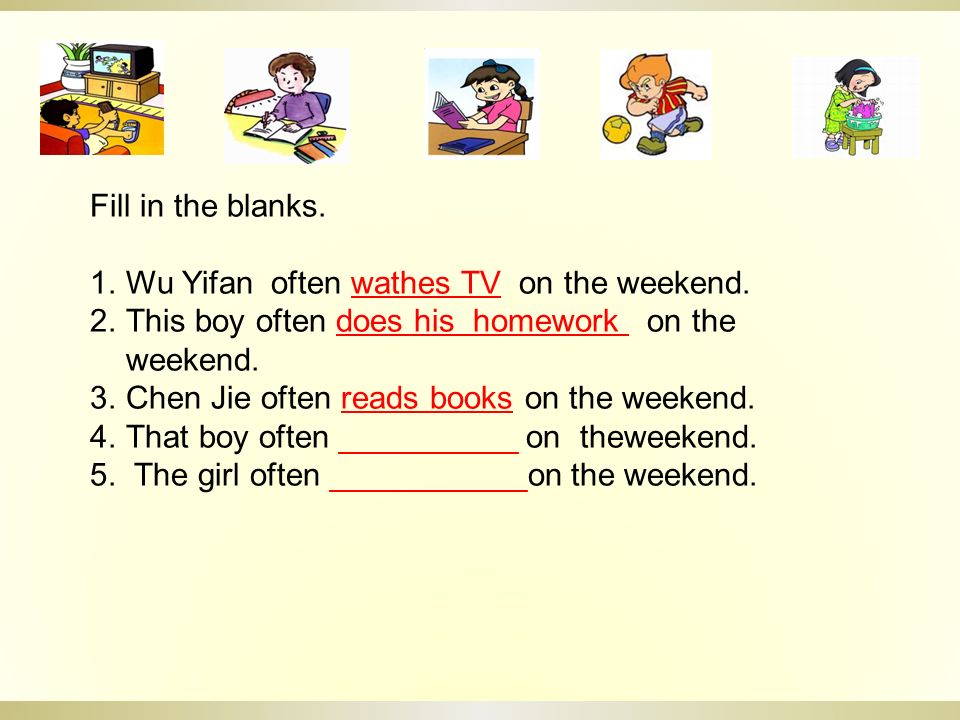 Fill in the blanks.

1. Wu Yifan often wathes TV on the weekend.
2. This boy often does his homework on the weekend.
3. Chen Jie often reads books on the weekend.
4. That boy often ___________ on theweekend.
5. The girl often ____________on the weekend.